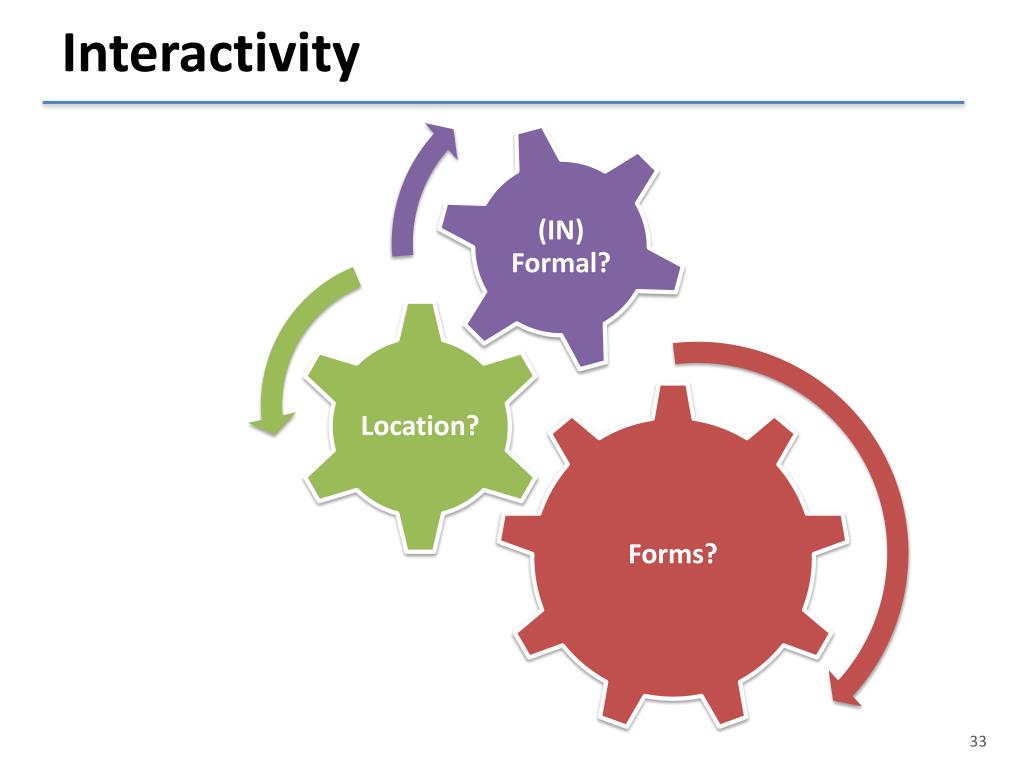 Interactivity

(IN)
Formal?

Location?

Forms?

33